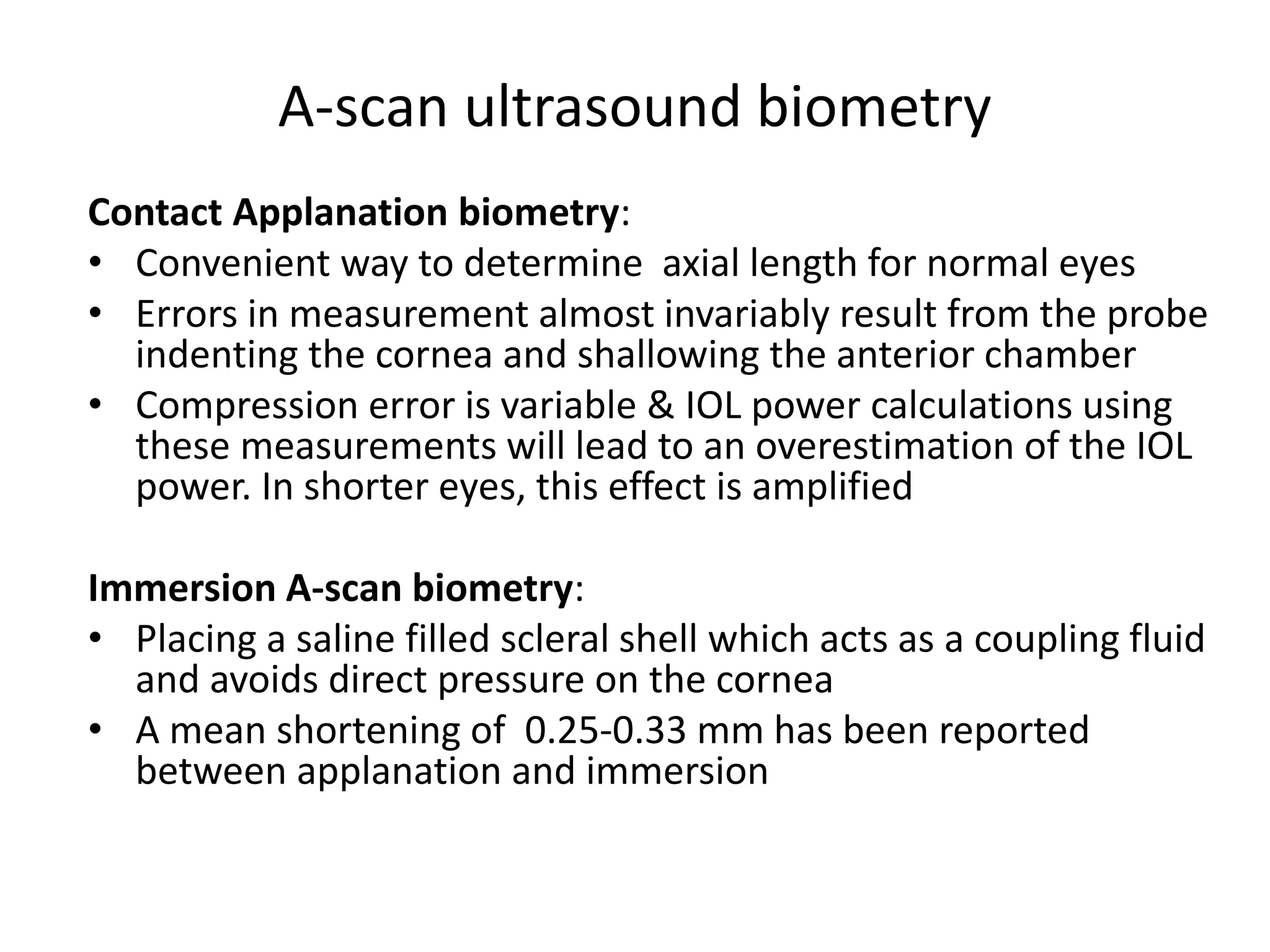 A-scan ultrasound biometry

Contact Applanation biometry:
• Convenient way to determine axial length for normal eyes
• Errors in measurement almost invariably result from the probe indenting the cornea and shallowing the anterior chamber
• Compression error is variable & IOL power calculations using these measurements will lead to an overestimation of the IOL power. In shorter eyes, this effect is amplified

Immersion A-scan biometry:
• Placing a saline filled scleral shell which acts as a coupling fluid and avoids direct pressure on the cornea
• A mean shortening of 0.25-0.33 mm has been reported between applanation and immersion